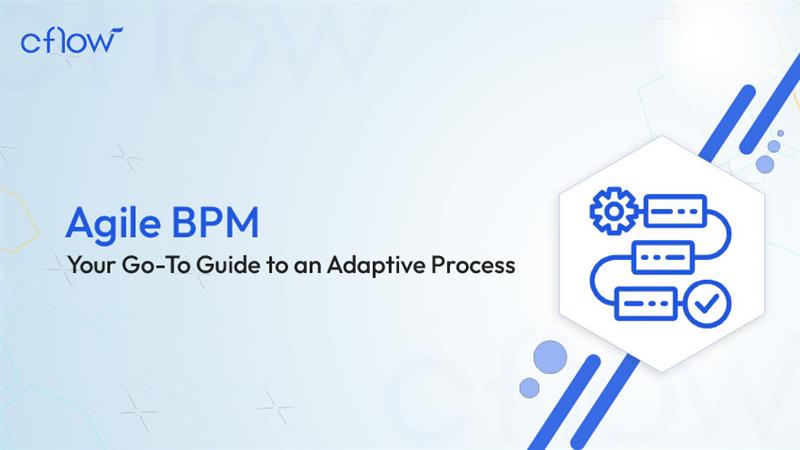 cflow

Agile BPM

Your Go-To Guide to an Adaptive Process